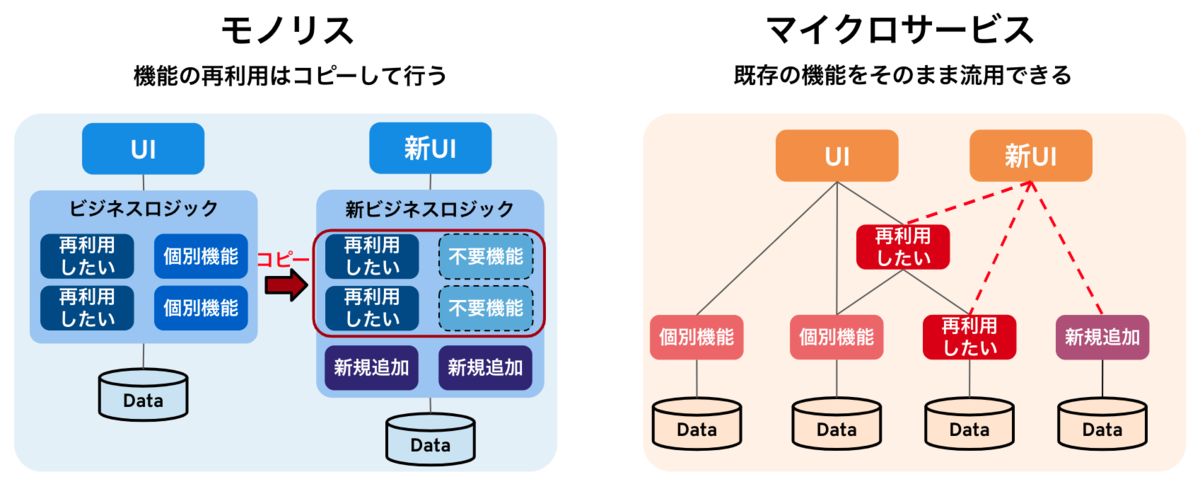 モノリス

機能の再利用はコピーして行う

UI

ビジネスロジック

再利用したい

個別機能

再利用したい

個別機能

Data

コピー

新UI

新ビジネスロジック

再利用したい

不要機能

再利用したい

不要機能

新規追加

新規追加

Data

マイクロサービス

既存の機能をそのまま流用できる

UI

新UI

再利用したい

個別機能

個別機能

再利用したい

新規追加

Data

Data

Data

Data